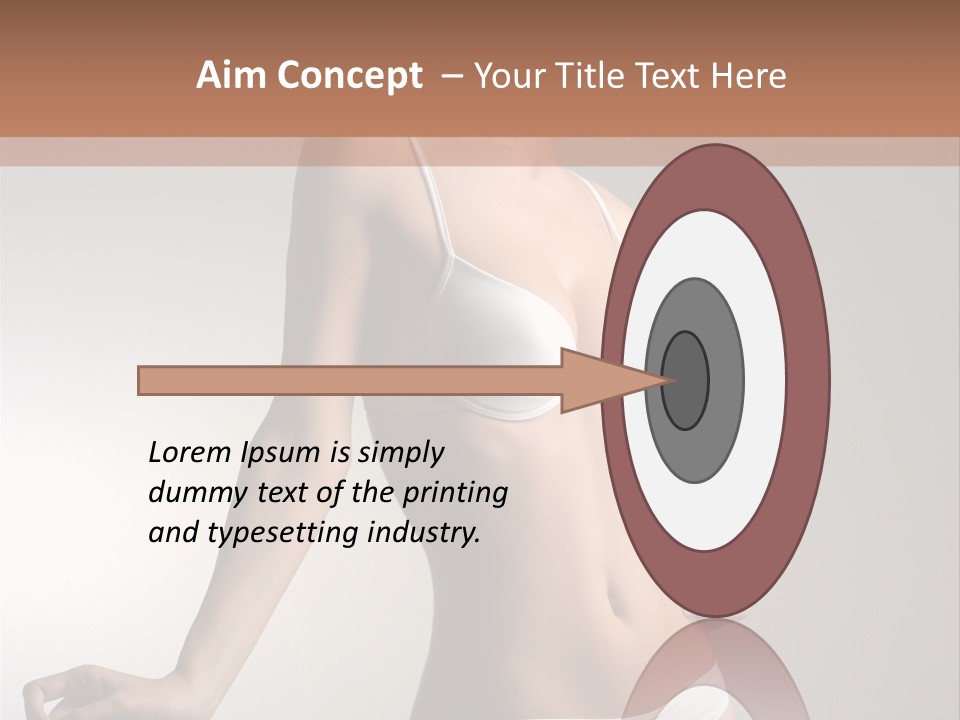 Aim Concept – Your Title Text Here

Lorem Ipsum is simply dummy text of the printing and typesetting industry.